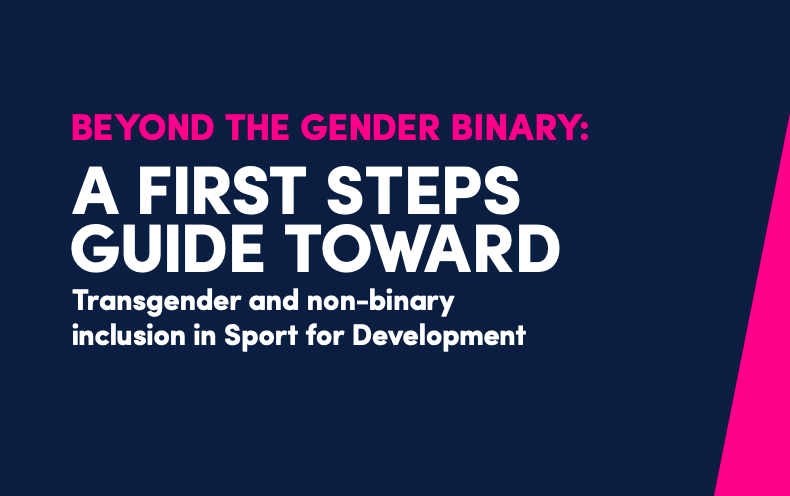 BEYOND THE GENDER BINARY:

A FIRST STEPS GUIDE TOWARD

Transgender and non-binary inclusion in Sport for Development